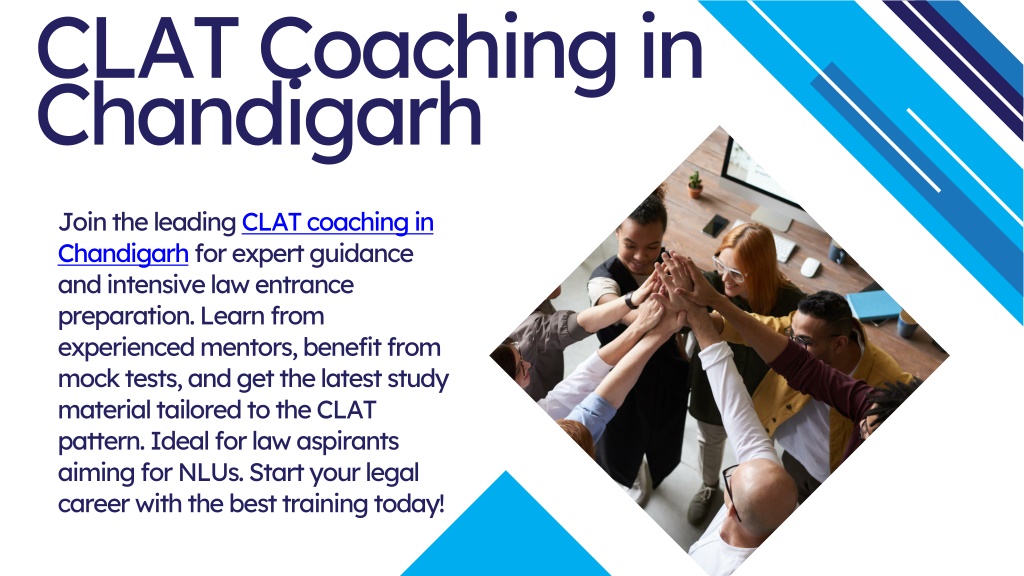 CLAT Coaching in Chandigarh

Join the leading CLAT coaching in Chandigarh for expert guidance and intensive law entrance preparation. Learn from experienced mentors, benefit from mock tests, and get the latest study material tailored to the CLAT pattern. Ideal for law aspirants aiming for NLUs. Start your legal career with the best training today!